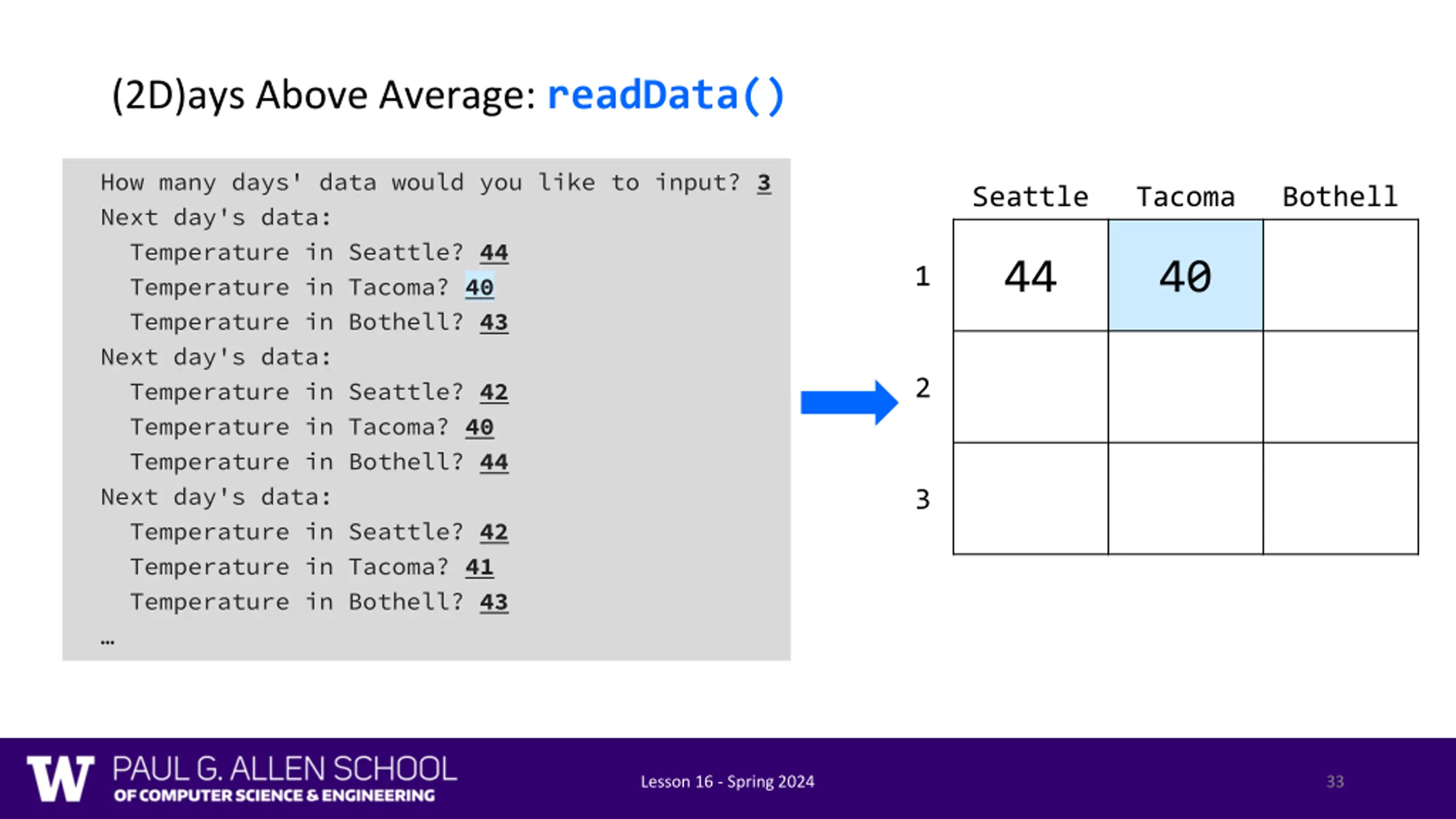 (2D)ays Above Average: readData()

How many days' data would you like to input? 3
Next day's data:
Temperature in Seattle? 44
Temperature in Tacoma? 40
Temperature in Bothell? 43
Next day's data:
Temperature in Seattle? 42
Temperature in Tacoma? 40
Temperature in Bothell? 44
Next day's data:
Temperature in Seattle? 42
Temperature in Tacoma? 41
Temperature in Bothell? 43
…

| | Seattle | Tacoma | Bothell |
|---|---|---|---|
| 1 | 44 | 40 | |
| 2 | | | |
| 3 | | | |

W PAUL G. ALLEN SCHOOL OF COMPUTER SCIENCE & ENGINEERING

Lesson 16 - Spring 2024

33